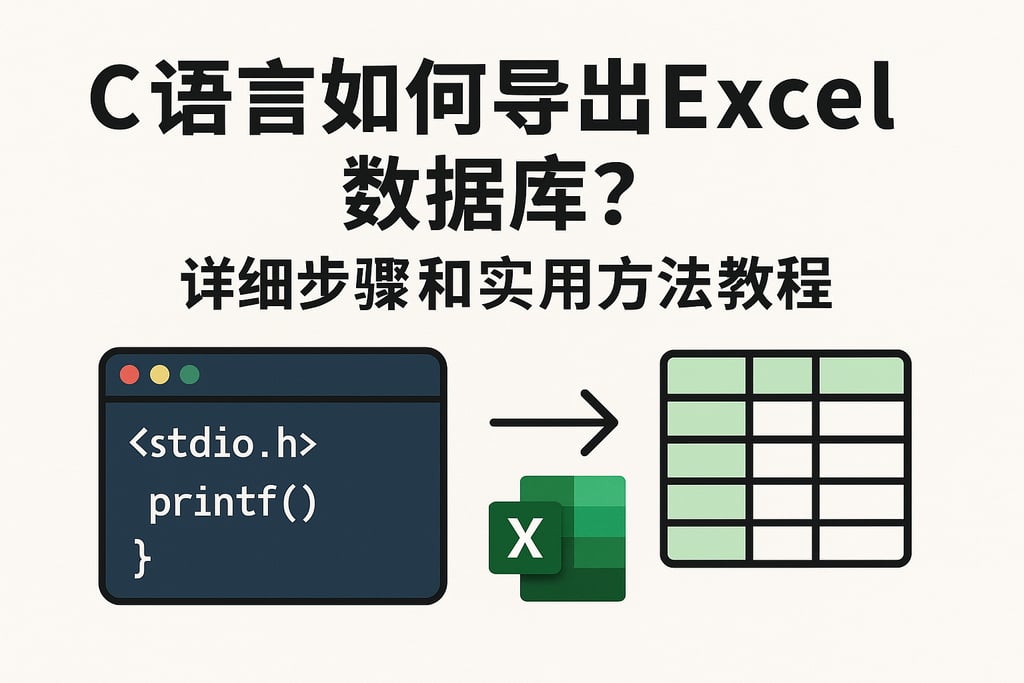 C语言如何导出Excel数据库？

详细步骤和实用方法教程

<stdio.h>
printf()
}

X